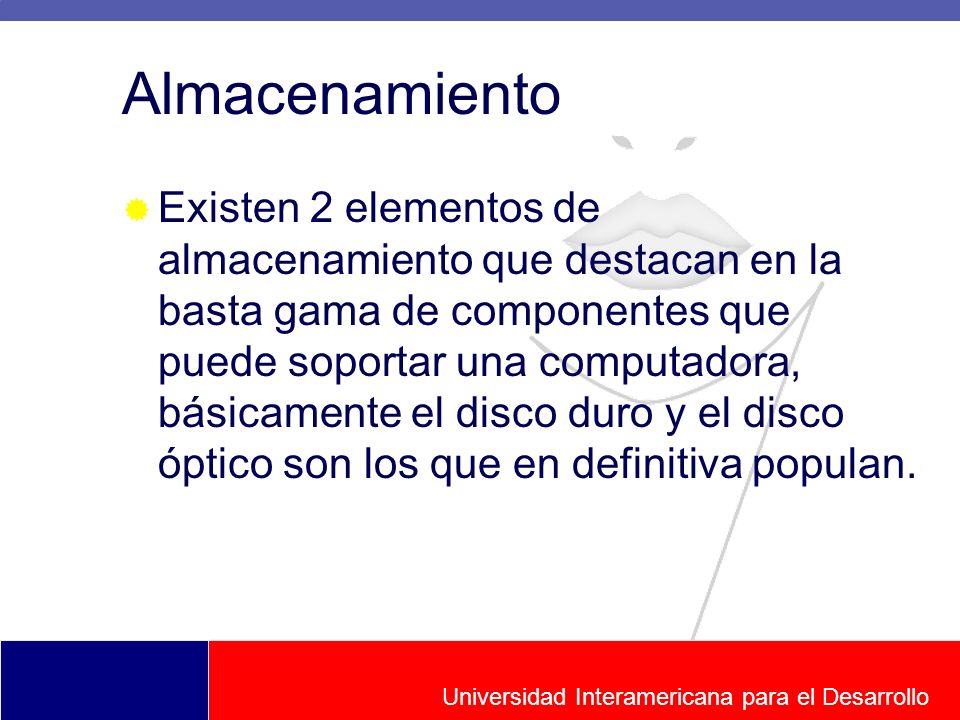 Almacenamiento

Existen 2 elementos de almacenamiento que destacan en la basta gama de componentes que puede soportar una computadora, básicamente el disco duro y el disco óptico son los que en definitiva populan.

Universidad Interamericana para el Desarrollo